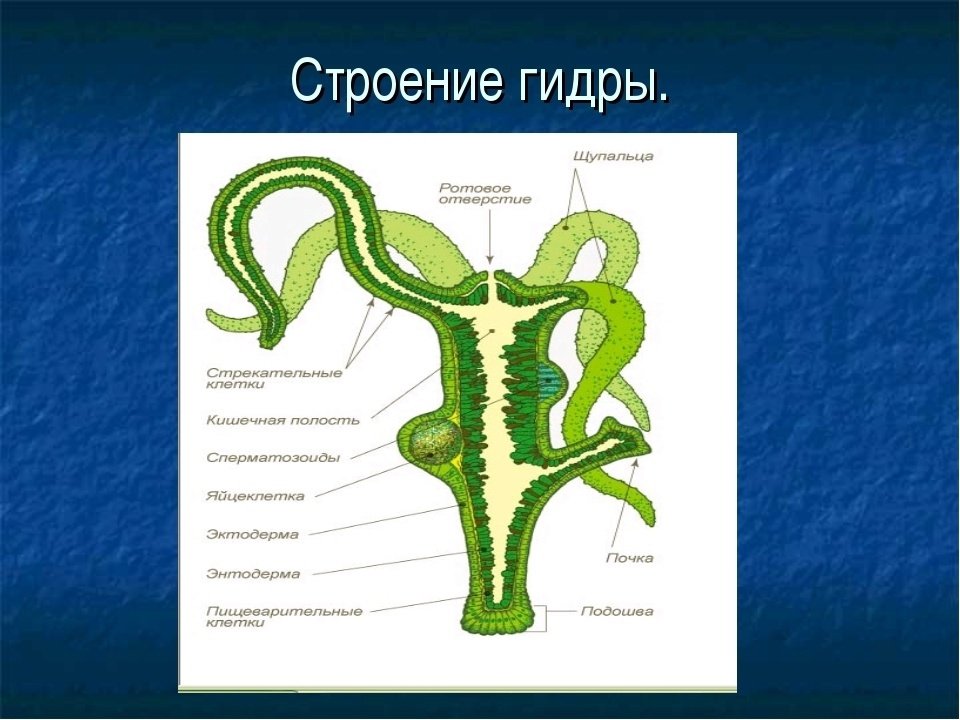 Строение гидры.

Ротовое отверстие

Щупальца

Стрекательные клетки

Кишечная полость

Сперматозоиды

Яйцеклетка

Эктодерма

Энтодерма

Пищеварительные клетки

Почка

Подошва